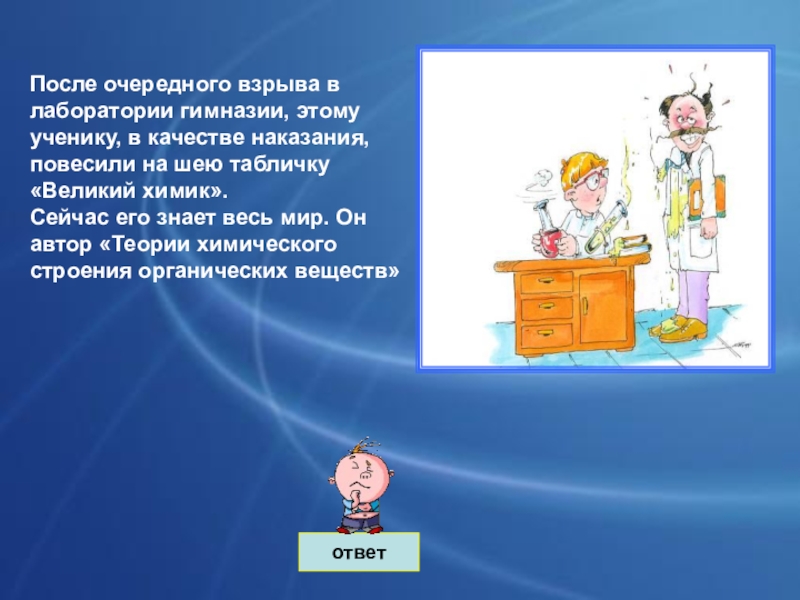 После очередного взрыва в лаборатории гимназии, этому ученику, в качестве наказания, повесили на шею табличку «Великий химик».
Сейчас его знает весь мир. Он автор «Теории химического строения органических веществ»

ответ